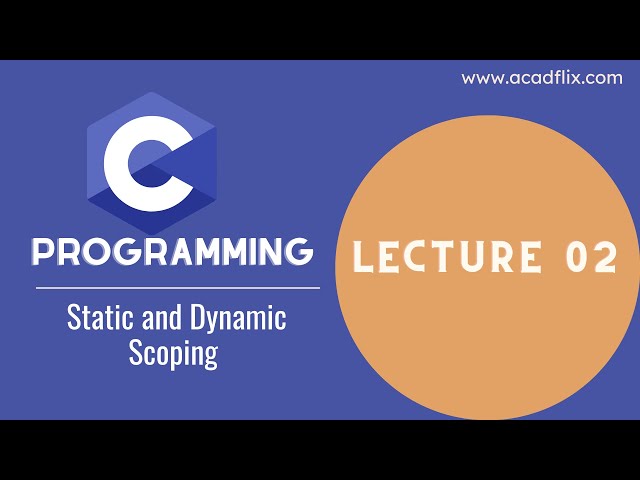 www.acadflix.com

C

PROGRAMMING

Static and Dynamic Scoping

LECTURE 02